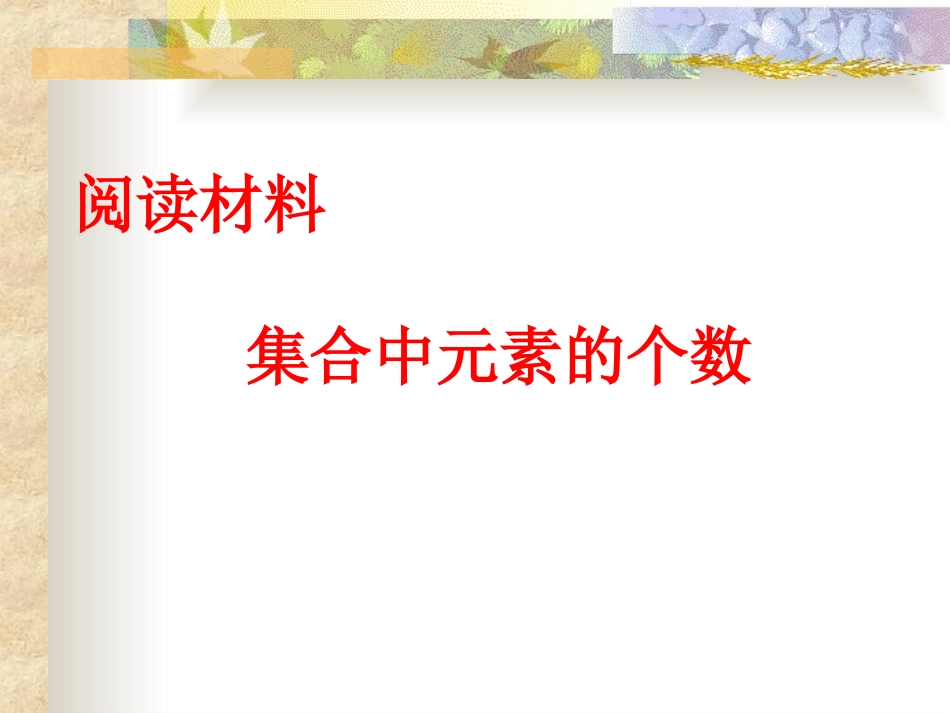 阅读材料

集合中元素的个数